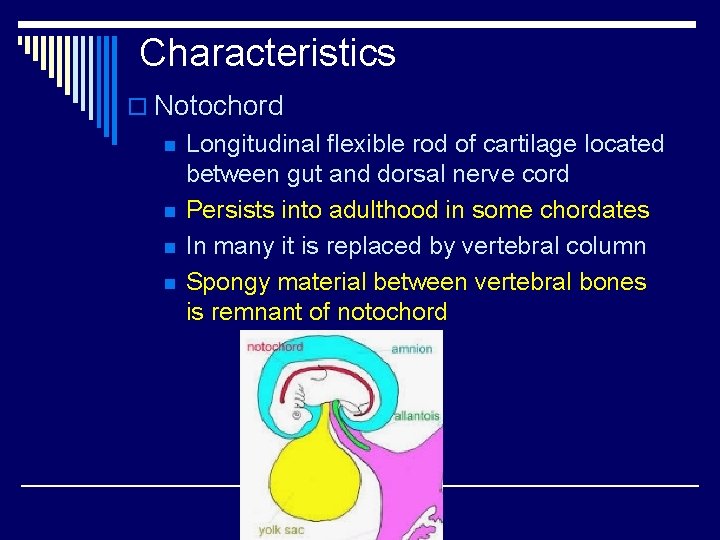 Characteristics

Notochord

Longitudinal flexible rod of cartilage located between gut and dorsal nerve cord

Persists into adulthood in some chordates

In many it is replaced by vertebral column

Spongy material between vertebral bones is remnant of notochord

notochord
amnion
allantois
yolk sac